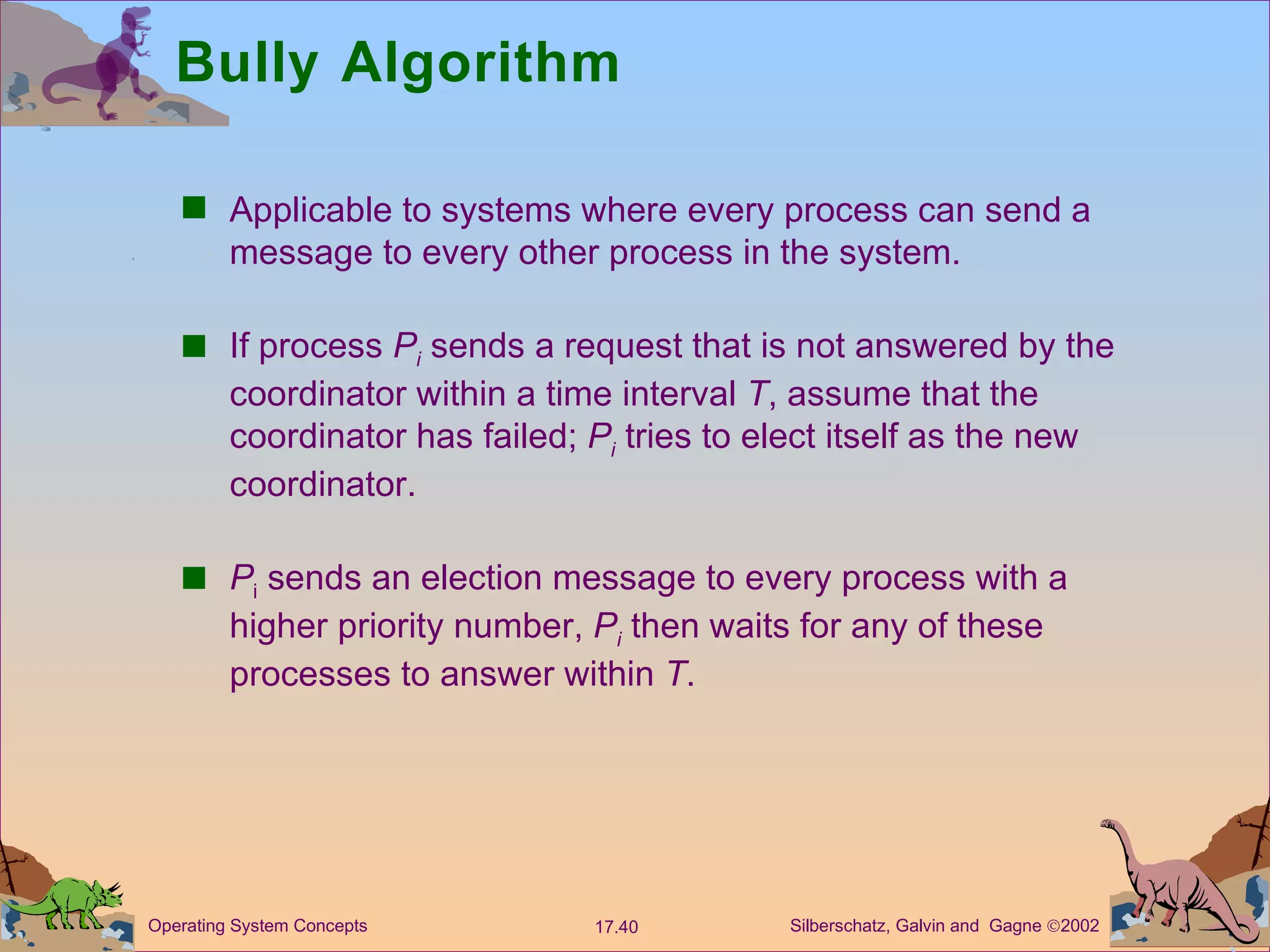 Bully Algorithm

■ Applicable to systems where every process can send a message to every other process in the system.

■ If process $P_i$ sends a request that is not answered by the coordinator within a time interval $T$, assume that the coordinator has failed; $P_i$ tries to elect itself as the new coordinator.

■ $P_i$ sends an election message to every process with a higher priority number, $P_i$ then waits for any of these processes to answer within $T$.

Operating System Concepts 17.40 Silberschatz, Galvin and Gagne ©2002